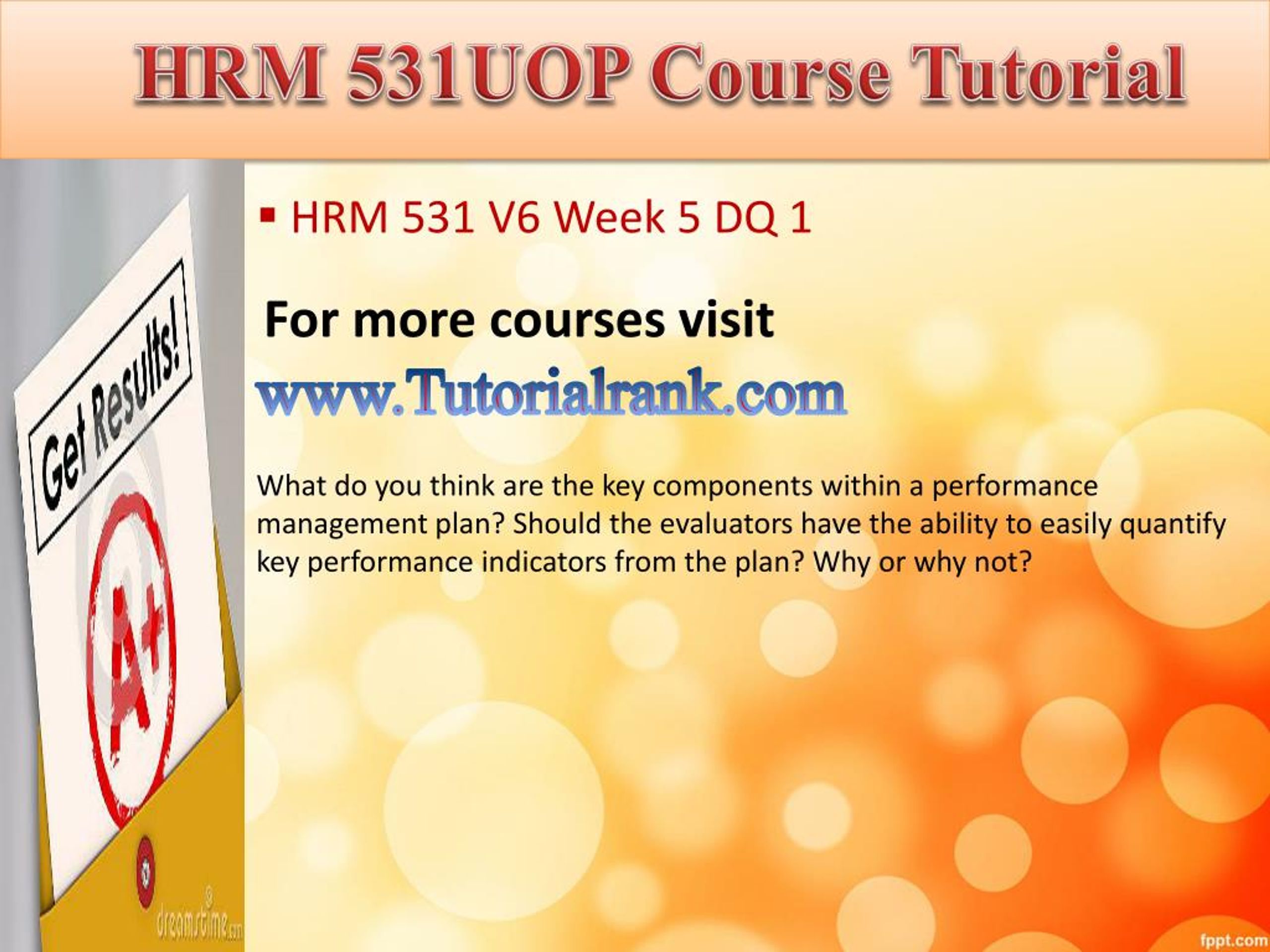 HRM 531UOP Course Tutorial

Get Results!

A+

dreamstime.com

▪ HRM 531 V6 Week 5 DQ 1

For more courses visit

www.Tutorialrank.com

What do you think are the key components within a performance management plan? Should the evaluators have the ability to easily quantify key performance indicators from the plan? Why or why not?

fppt.com